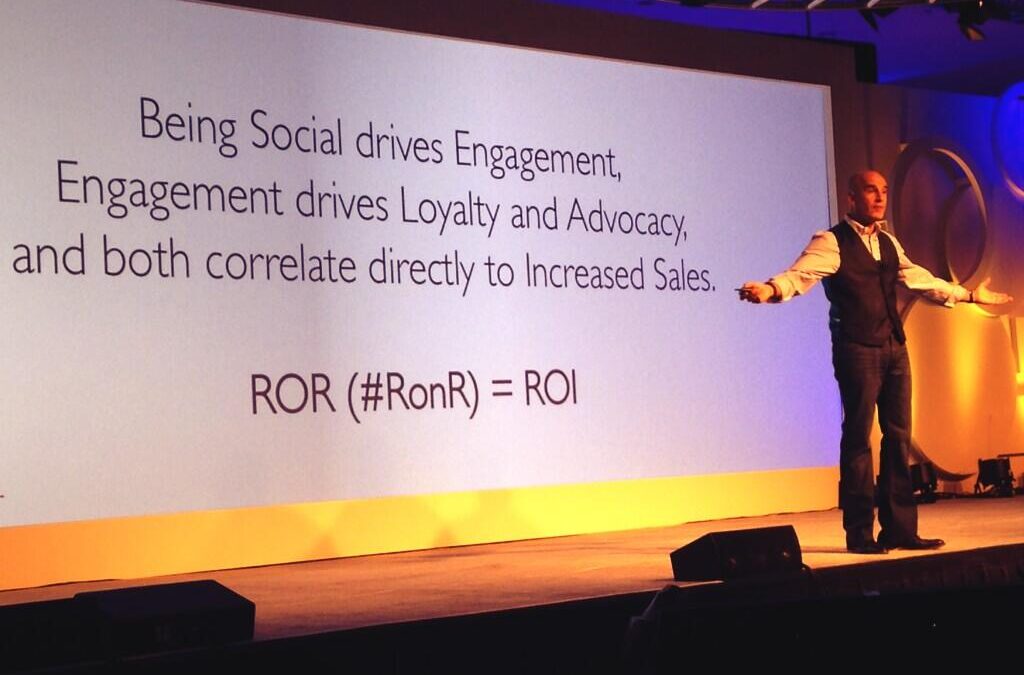 Being Social drives Engagement,
Engagement drives Loyalty and Advocacy,
and both correlate directly to Increased Sales.

ROR (#RonR) = ROI